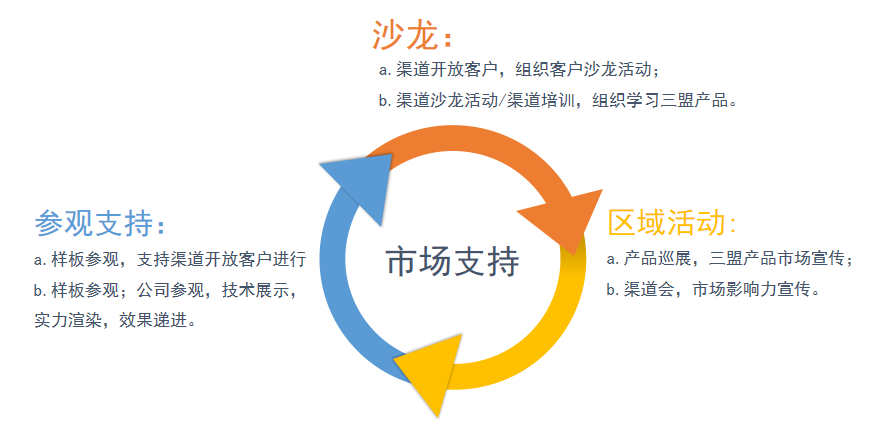 沙龙：

a. 渠道开放客户，组织客户沙龙活动；

b. 渠道沙龙活动/渠道培训，组织学习三盟产品。

参观支持：

a. 样板参观，支持渠道开放客户进行

b. 样板参观；公司参观，技术展示，实力渲染，效果递进。

市场支持

区域活动：

a. 产品巡展，三盟产品市场宣传；

b. 渠道会，市场影响力宣传。